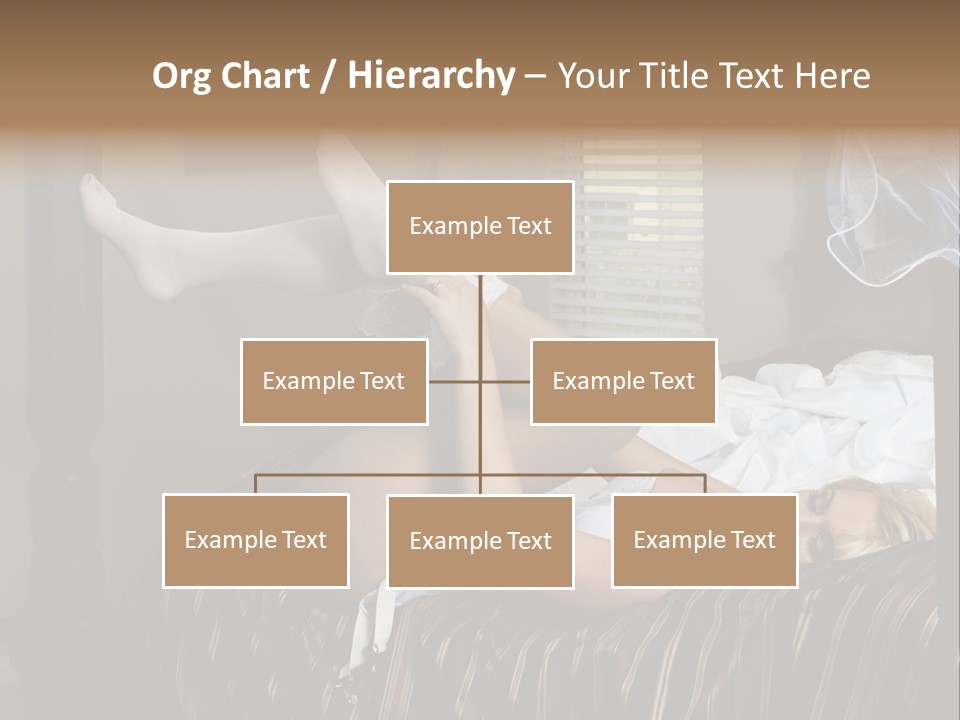 Org Chart / Hierarchy – Your Title Text Here

Example Text

Example Text

Example Text

Example Text

Example Text

Example Text